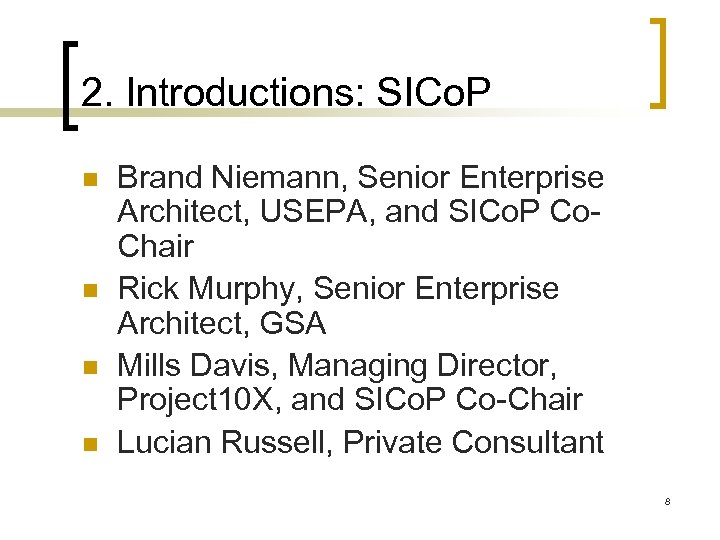 2. Introductions: SICoP

- Brand Niemann, Senior Enterprise Architect, USEPA, and SICoP Co-Chair
- Rick Murphy, Senior Enterprise Architect, GSA
- Mills Davis, Managing Director, Project10X, and SICoP Co-Chair
- Lucian Russell, Private Consultant

8